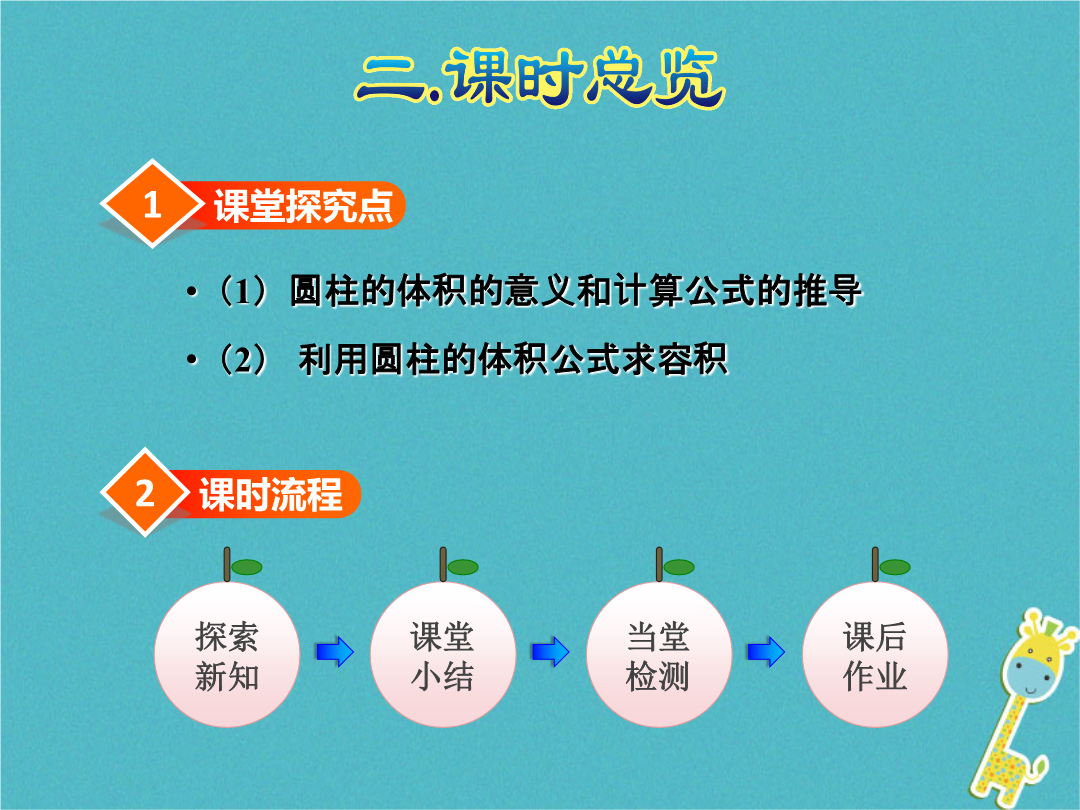 二.课时总览

1 课堂探究点

•（1）圆柱的体积的意义和计算公式的推导

•（2） 利用圆柱的体积公式求容积

2 课时流程

探索新知

课堂小结

当堂检测

课后作业